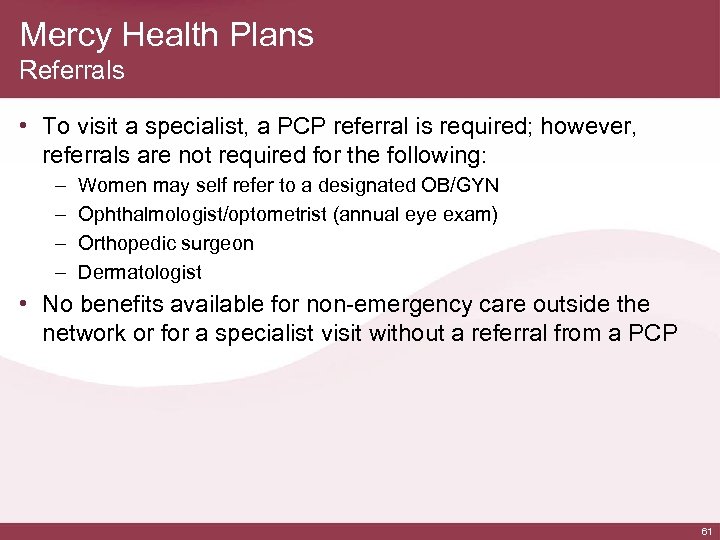 Mercy Health Plans
Referrals

• To visit a specialist, a PCP referral is required; however, referrals are not required for the following:
– Women may self refer to a designated OB/GYN
– Ophthalmologist/optometrist (annual eye exam)
– Orthopedic surgeon
– Dermatologist

• No benefits available for non-emergency care outside the network or for a specialist visit without a referral from a PCP

61